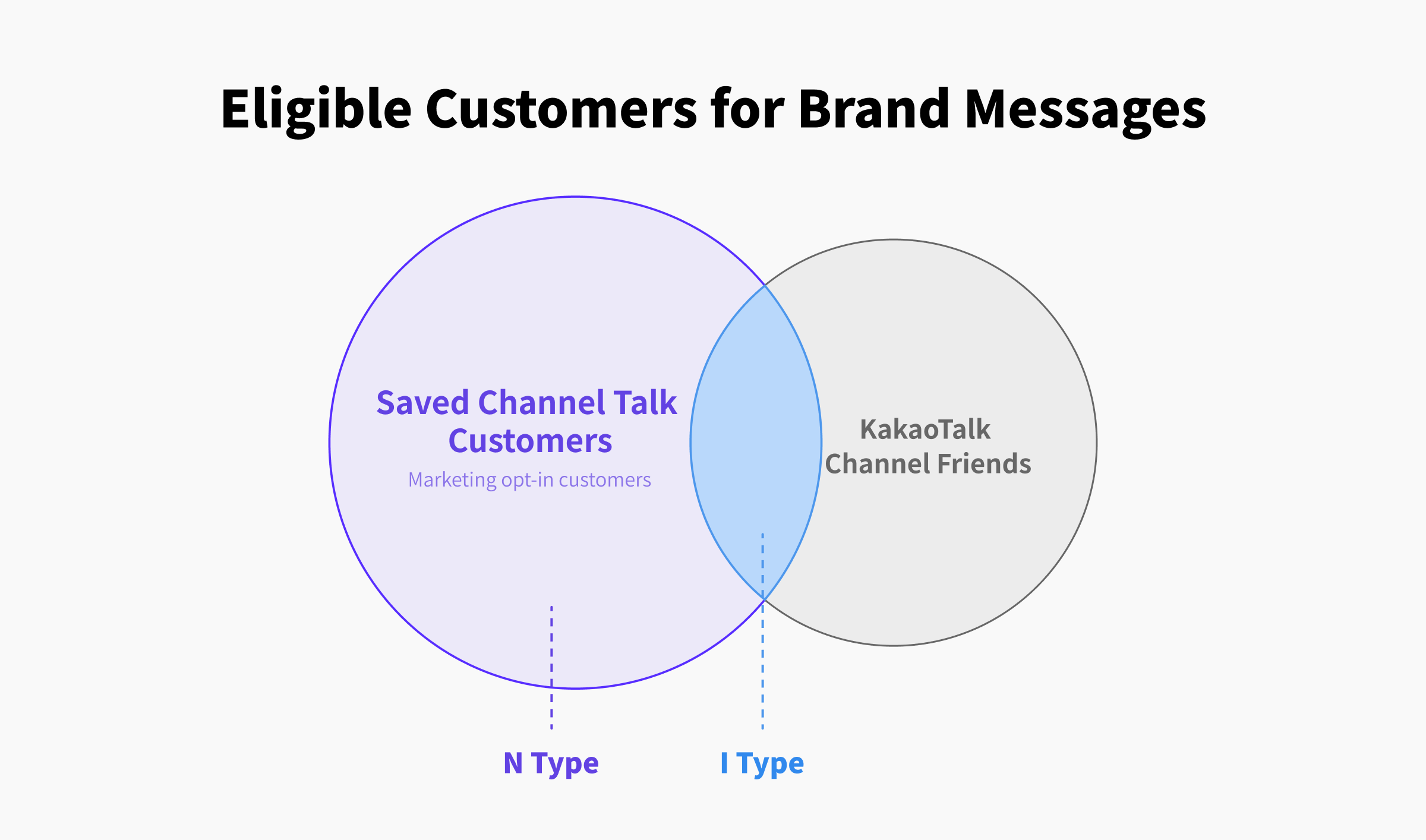 Eligible Customers for Brand Messages

Saved Channel Talk Customers
Marketing opt-in customers

KakaoTalk Channel Friends

N Type

I Type